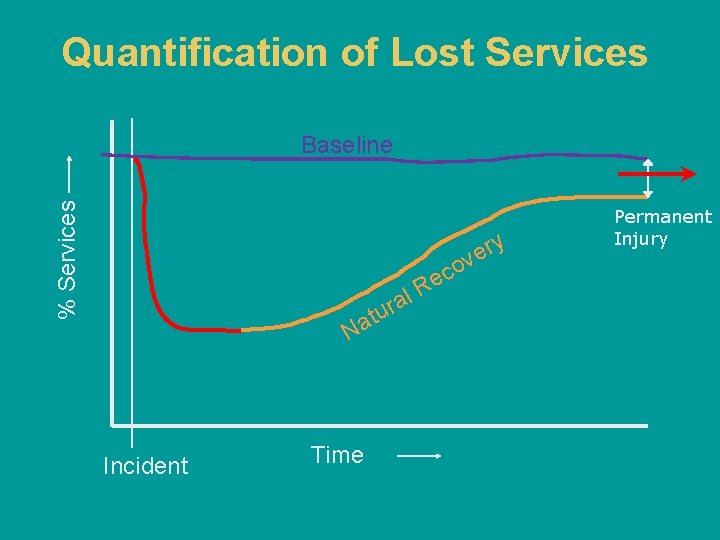 Quantification of Lost Services

% Services

Baseline

Natural Recovery

Permanent Injury

Incident

Time